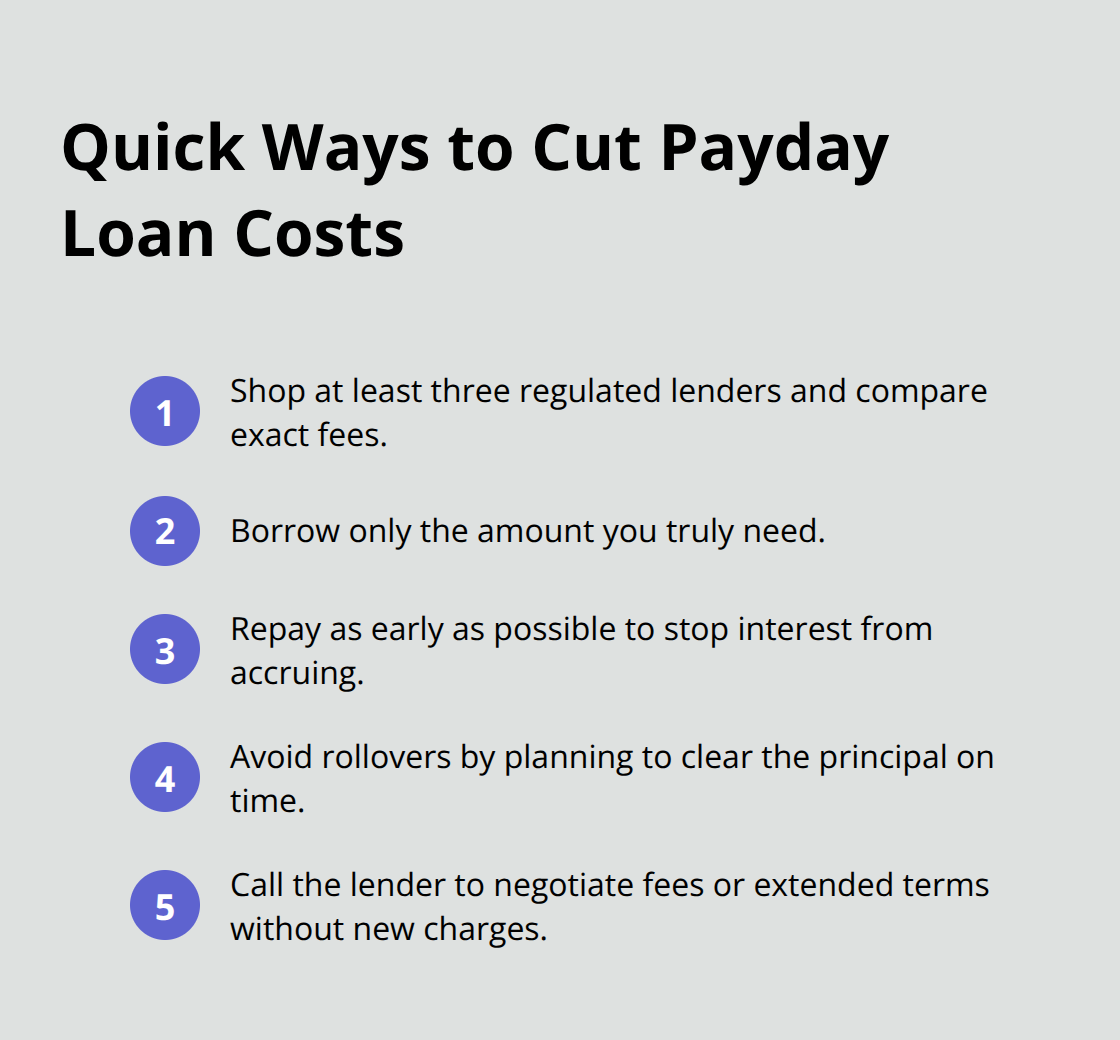 Quick Ways to Cut Payday Loan Costs

1 Shop at least three regulated lenders and compare exact fees.

2 Borrow only the amount you truly need.

3 Repay as early as possible to stop interest from accruing.

4 Avoid rollovers by planning to clear the principal on time.

5 Call the lender to negotiate fees or extended terms without new charges.